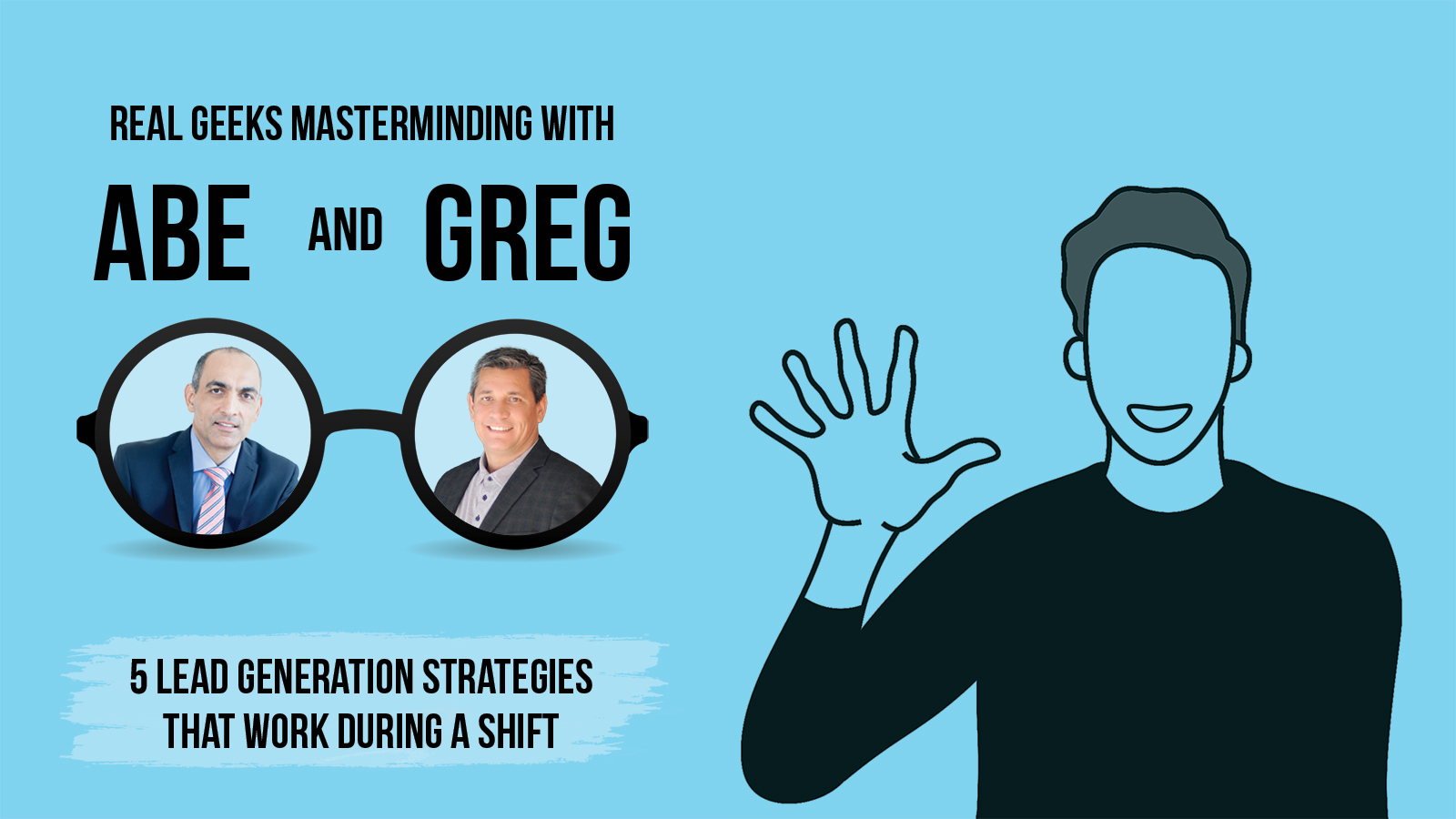 REAL GEEKS MASTERMINDING WITH

ABE AND GREG

5 LEAD GENERATION STRATEGIES THAT WORK DURING A SHIFT